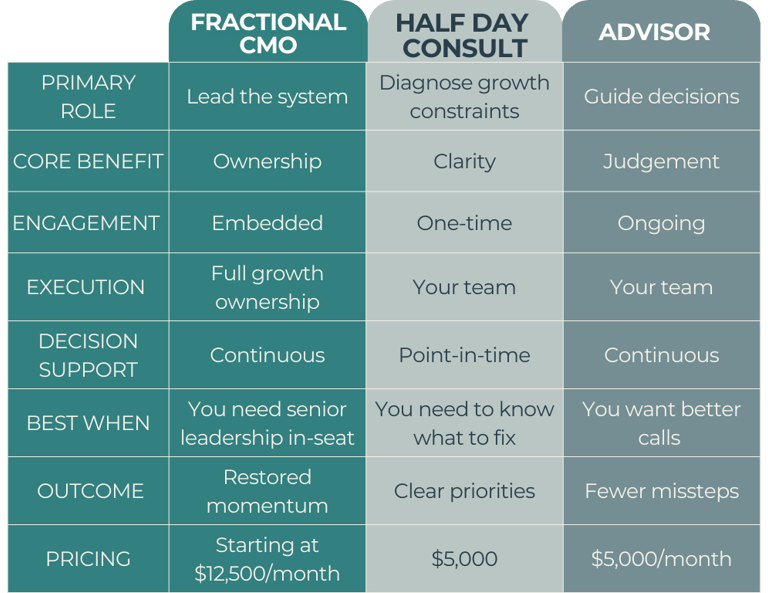 | | FRACTIONAL CMO | HALF DAY CONSULT | ADVISOR |
|---|---|---|---|
| PRIMARY ROLE | Lead the system | Diagnose growth constraints | Guide decisions |
| CORE BENEFIT | Ownership | Clarity | Judgement |
| ENGAGEMENT | Embedded | One-time | Ongoing |
| EXECUTION | Full growth ownership | Your team | Your team |
| DECISION SUPPORT | Continuous | Point-in-time | Continuous |
| BEST WHEN | You need senior leadership in-seat | You need to know what to fix | You want better calls |
| OUTCOME | Restored momentum | Clear priorities | Fewer missteps |
| PRICING | Starting at \$12,500/month | \$5,000 | \$5,000/month |